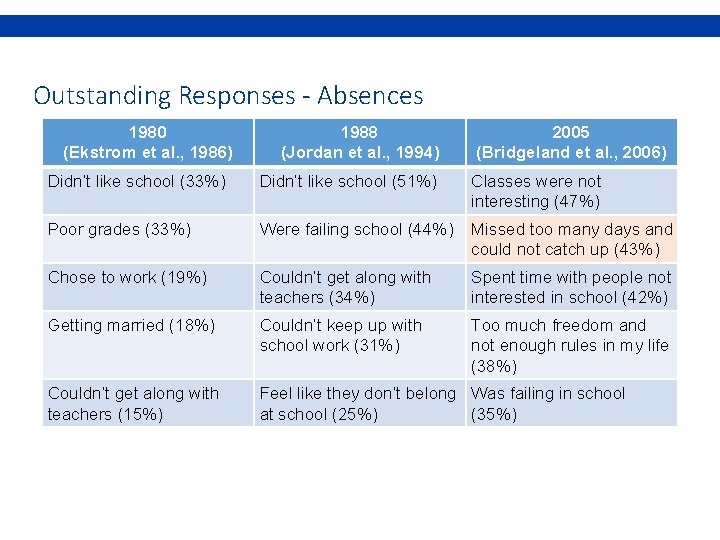 Outstanding Responses - Absences

| 1980 (Ekstrom et al., 1986) | 1988 (Jordan et al., 1994) | 2005 (Bridgeland et al., 2006) |
|---|---|---|
| Didn't like school (33%) | Didn't like school (51%) | Classes were not interesting (47%) |
| Poor grades (33%) | Were failing school (44%) | Missed too many days and could not catch up (43%) |
| Chose to work (19%) | Couldn't get along with teachers (34%) | Spent time with people not interested in school (42%) |
| Getting married (18%) | Couldn't keep up with school work (31%) | Too much freedom and not enough rules in my life (38%) |
| Couldn't get along with teachers (15%) | Feel like they don't belong at school (25%) | Was failing in school (35%) |